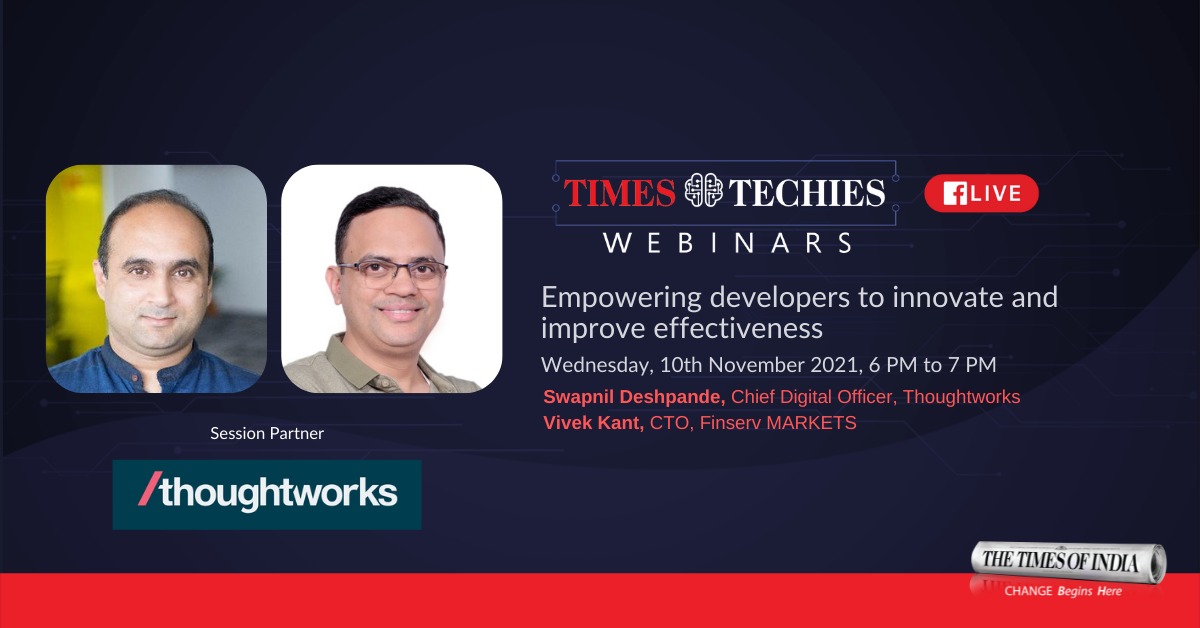 TIMES TECHIES
WEBINARS

f LIVE

Empowering developers to innovate and improve effectiveness

Wednesday, 10th November 2021, 6 PM to 7 PM

Swapnil Deshpande, Chief Digital Officer, Thoughtworks
Vivek Kant, CTO, Finserv MARKETS

Session Partner

/thoughtworks

THE TIMES OF INDIA
CHANGE Begins Here